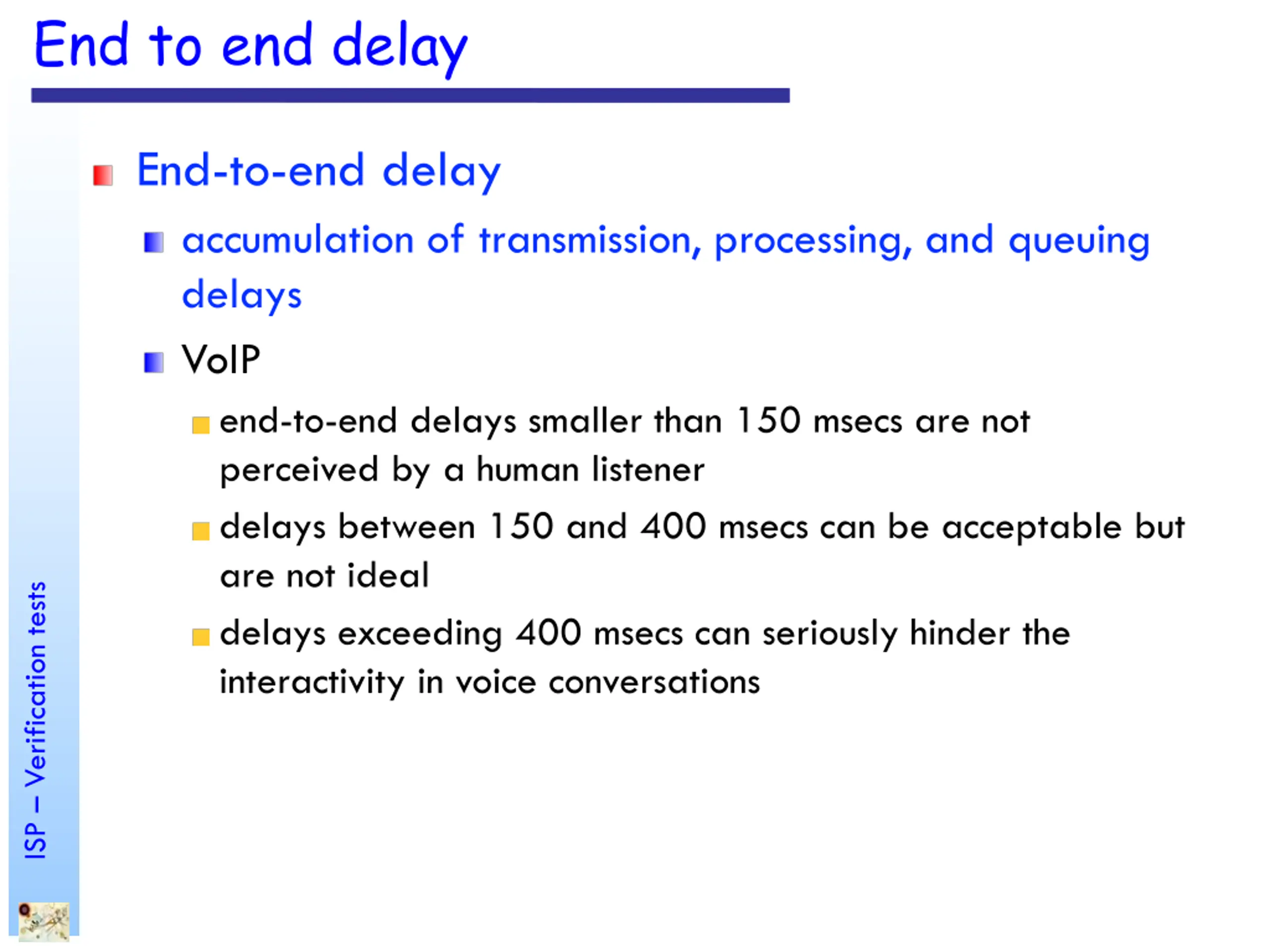 End to end delay

End-to-end delay

accumulation of transmission, processing, and queuing delays

VoIP

end-to-end delays smaller than 150 msecs are not perceived by a human listener

delays between 150 and 400 msecs can be acceptable but are not ideal

delays exceeding 400 msecs can seriously hinder the interactivity in voice conversations

ISP – Verification tests